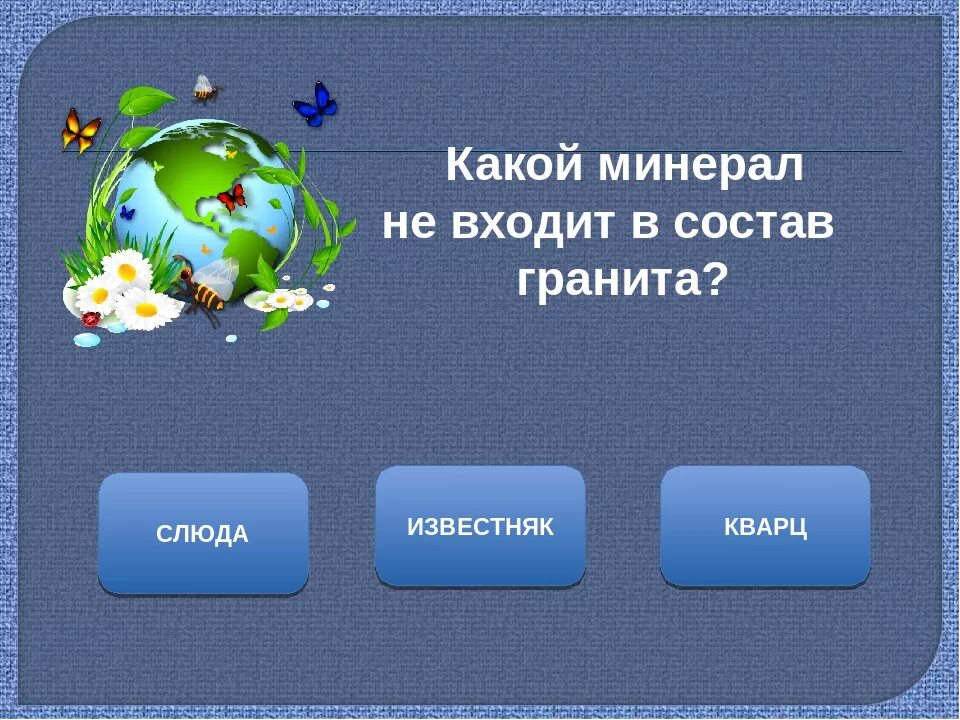 Какой минерал не входит в состав гранита?

СЛЮДА

ИЗВЕСТНЯК

КВАРЦ